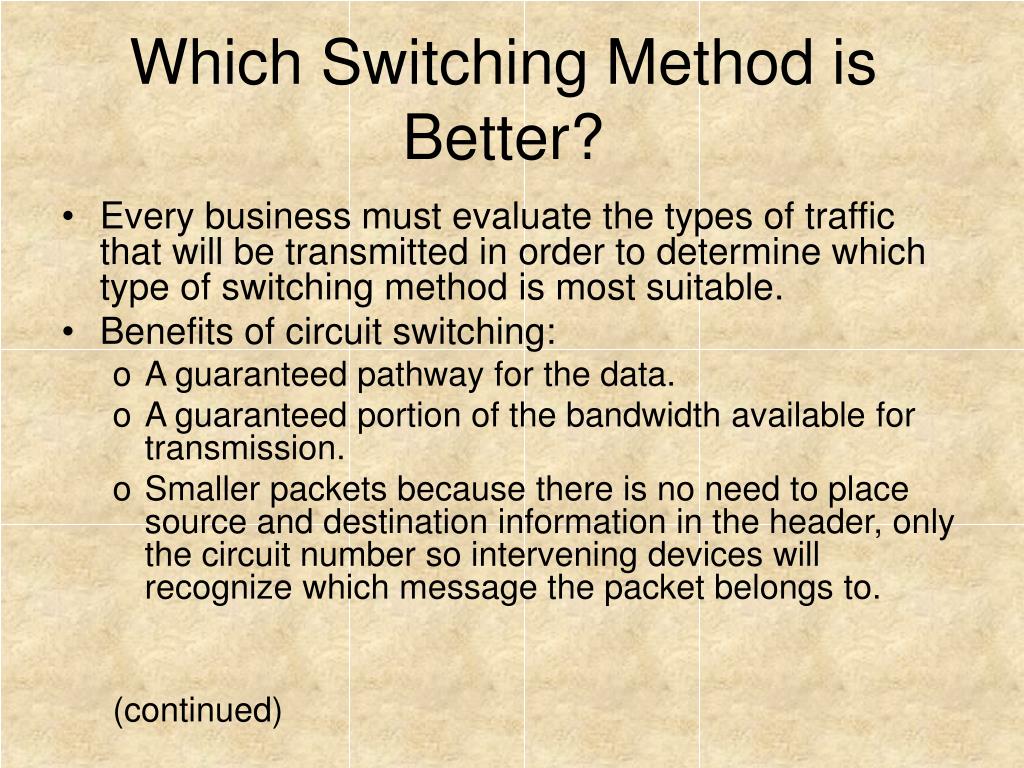 Which Switching Method is Better?

• Every business must evaluate the types of traffic that will be transmitted in order to determine which type of switching method is most suitable.
• Benefits of circuit switching:
o A guaranteed pathway for the data.
o A guaranteed portion of the bandwidth available for transmission.
o Smaller packets because there is no need to place source and destination information in the header, only the circuit number so intervening devices will recognize which message the packet belongs to.

(continued)